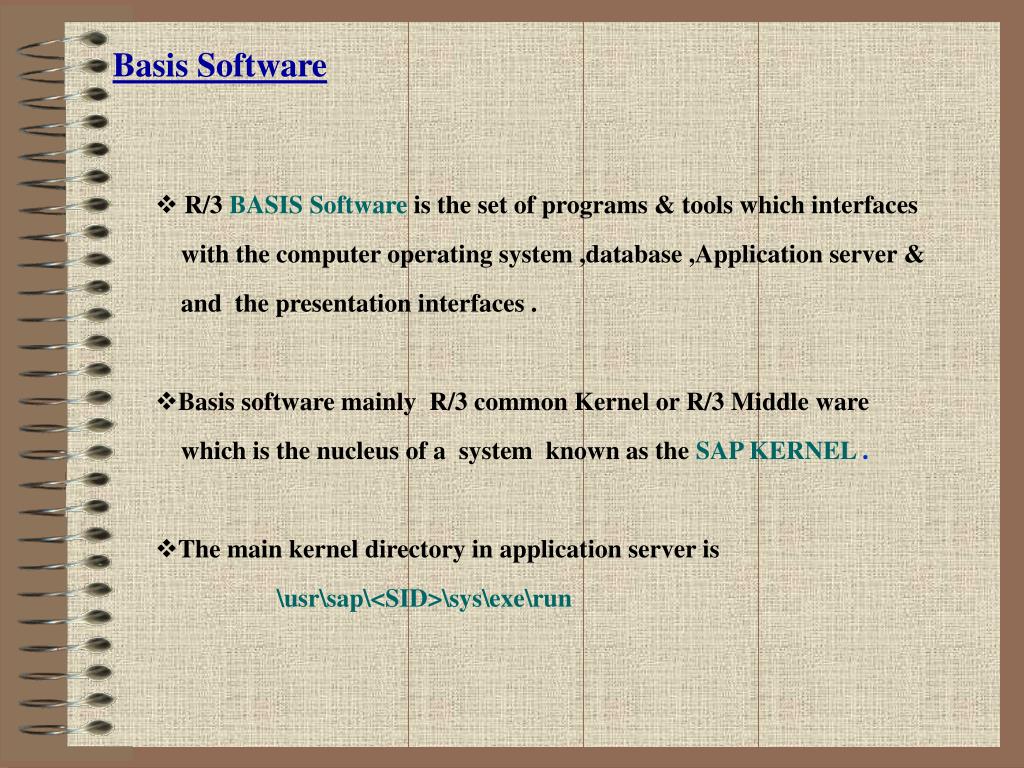 Basis Software

❖ R/3 BASIS Software is the set of programs & tools which interfaces with the computer operating system ,database ,Application server & and the presentation interfaces .

❖Basis software mainly R/3 common Kernel or R/3 Middle ware which is the nucleus of a system known as the SAP KERNEL .

❖The main kernel directory in application server is

\usr\sap\<SID>\sys\exe\run